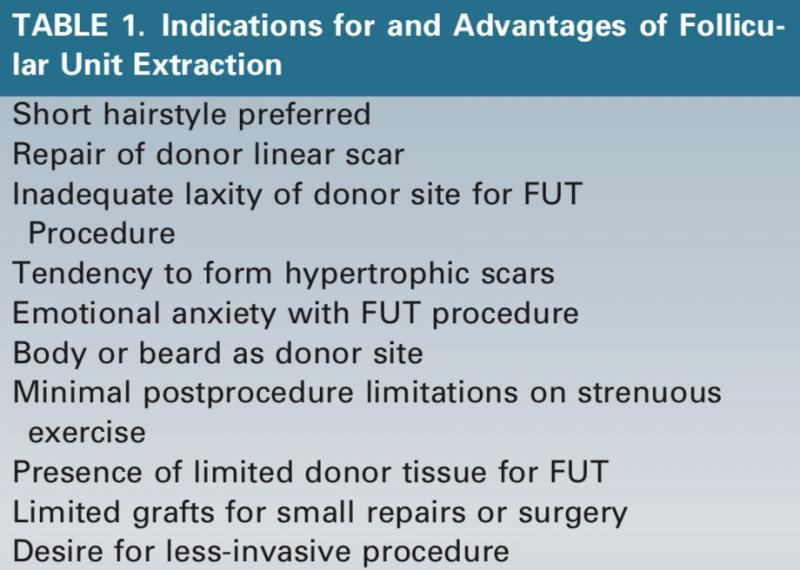 TABLE 1. Indications for and Advantages of Follicular Unit Extraction

Short hairstyle preferred
Repair of donor linear scar
Inadequate laxity of donor site for FUT Procedure
Tendency to form hypertrophic scars
Emotional anxiety with FUT procedure
Body or beard as donor site
Minimal postprocedure limitations on strenuous exercise
Presence of limited donor tissue for FUT
Limited grafts for small repairs or surgery
Desire for less-invasive procedure